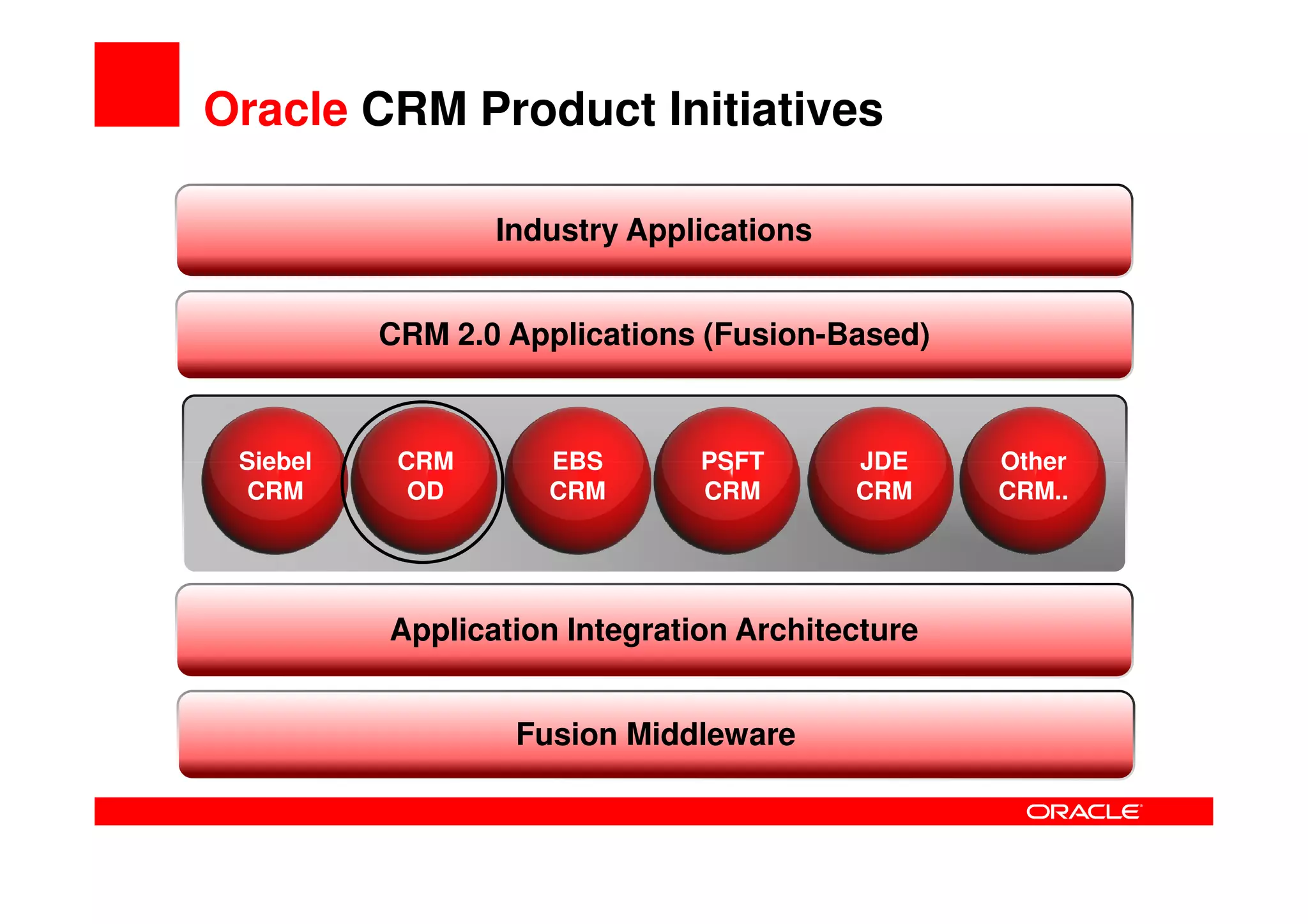 Oracle CRM Product Initiatives

Industry Applications

CRM 2.0 Applications (Fusion-Based)

Siebel CRM

CRM OD

EBS CRM

PSFT CRM

JDE CRM

Other CRM..

Application Integration Architecture

Fusion Middleware

ORACLE